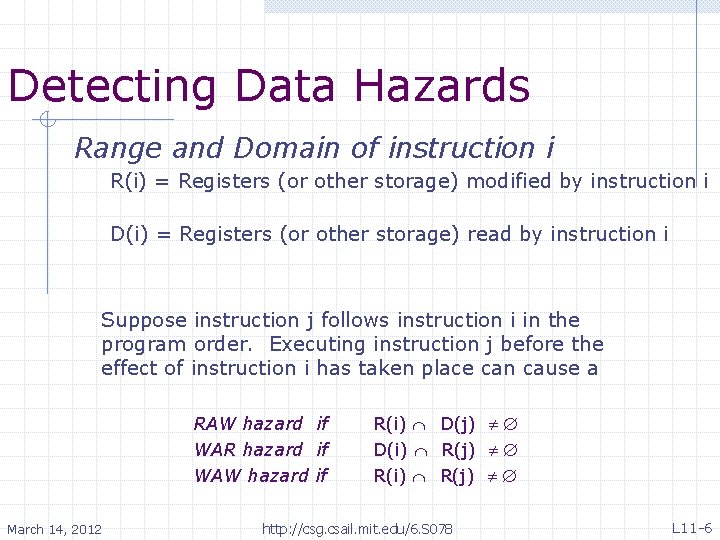 Detecting Data Hazards

Range and Domain of instruction i

R(i) = Registers (or other storage) modified by instruction i

D(i) = Registers (or other storage) read by instruction i

Suppose instruction j follows instruction i in the program order. Executing instruction j before the effect of instruction i has taken place can cause a

RAW hazard if $R(i) \cap D(j) \neq \emptyset$
WAR hazard if $D(i) \cap R(j) \neq \emptyset$
WAW hazard if $R(i) \cap R(j) \neq \emptyset$

March 14, 2012 http://csg.csail.mit.edu/6.S078 L11-6